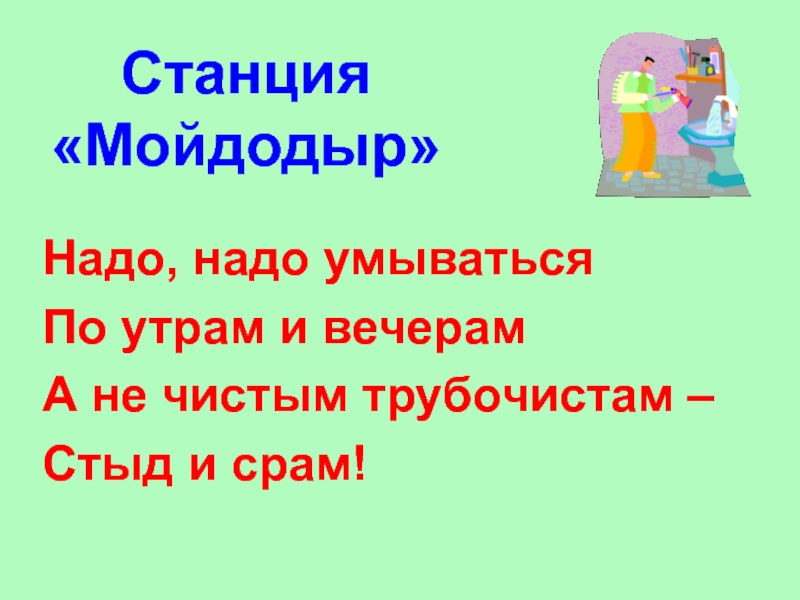 Станция «Мойдодыр»

Надо, надо умываться
По утрам и вечерам
А не чистым трубочистам –
Стыд и срам!